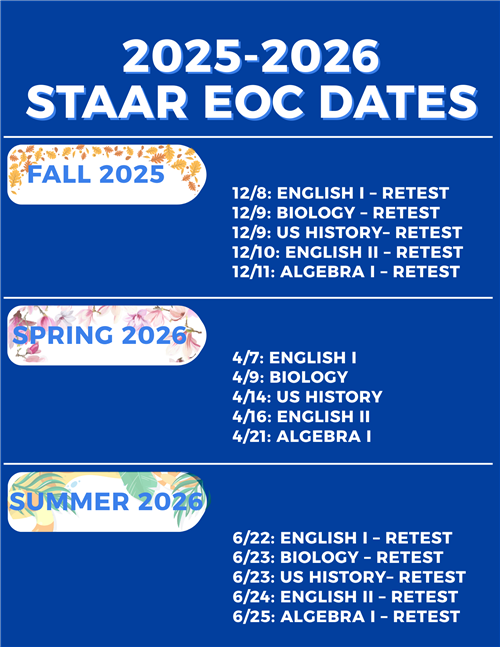 2025-2026
STAAR EOC DATES

FALL 2025

12/8: ENGLISH I – RETEST
12/9: BIOLOGY – RETEST
12/9: US HISTORY– RETEST
12/10: ENGLISH II – RETEST
12/11: ALGEBRA I – RETEST

SPRING 2026

4/7: ENGLISH I
4/9: BIOLOGY
4/14: US HISTORY
4/16: ENGLISH II
4/21: ALGEBRA I

SUMMER 2026

6/22: ENGLISH I – RETEST
6/23: BIOLOGY – RETEST
6/23: US HISTORY– RETEST
6/24: ENGLISH II – RETEST
6/25: ALGEBRA I – RETEST